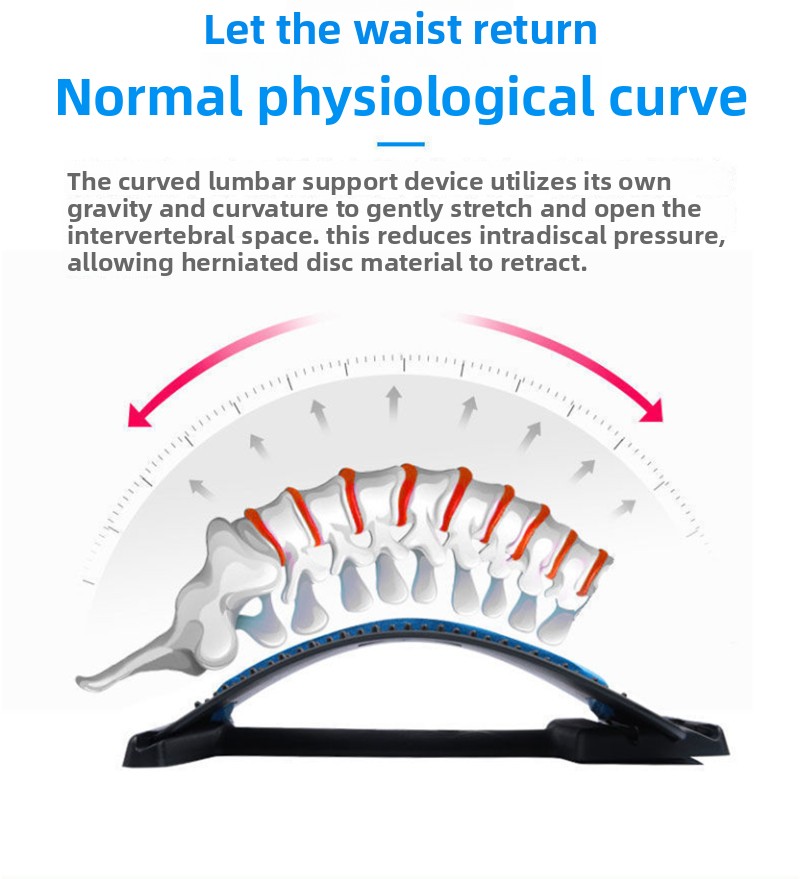 Let the waist return

Normal physiological curve

The curved lumbar support device utilizes its own gravity and curvature to gently stretch and open the intervertebral space. this reduces intradiscal pressure, allowing herniated disc material to retract.